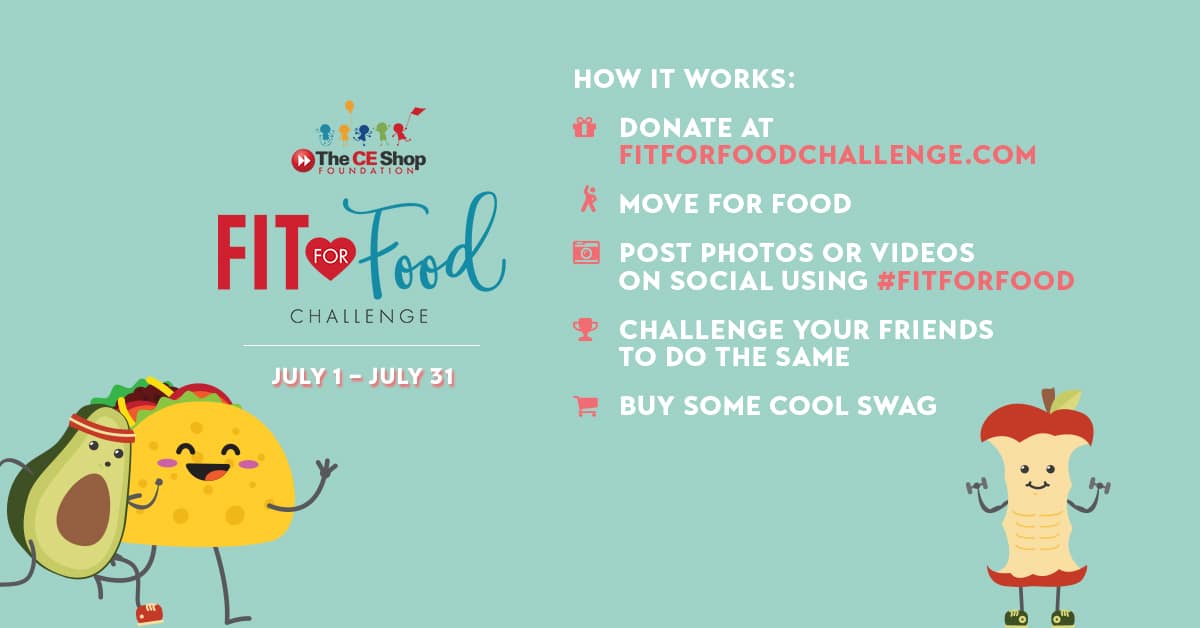 The CE Shop FOUNDATION

FIT FOR Food

CHALLENGE

JULY 1 – JULY 31

HOW IT WORKS:

DONATE AT FITFORFOODCHALLENGE.COM

MOVE FOR FOOD

POST PHOTOS OR VIDEOS ON SOCIAL USING #FITFORFOOD

CHALLENGE YOUR FRIENDS TO DO THE SAME

BUY SOME COOL SWAG